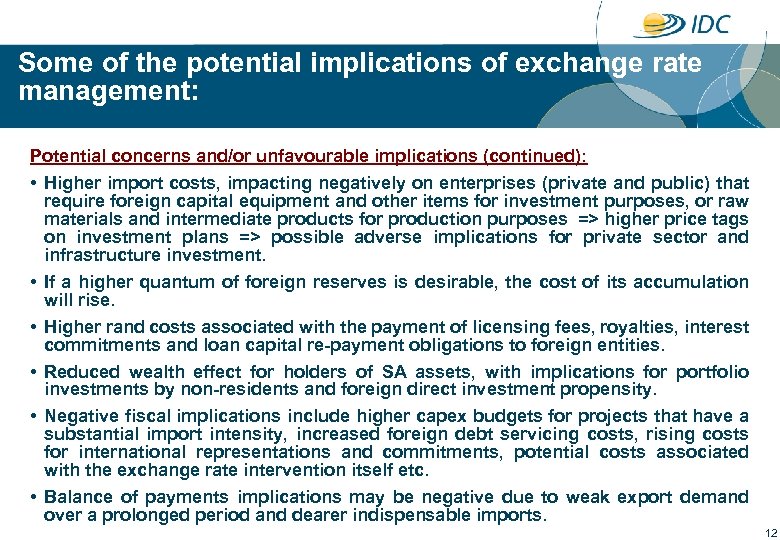 IDC

Some of the potential implications of exchange rate management:

Potential concerns and/or unfavourable implications (continued):

• Higher import costs, impacting negatively on enterprises (private and public) that require foreign capital equipment and other items for investment purposes, or raw materials and intermediate products for production purposes => higher price tags on investment plans => possible adverse implications for private sector and infrastructure investment.

• If a higher quantum of foreign reserves is desirable, the cost of its accumulation will rise.

• Higher rand costs associated with the payment of licensing fees, royalties, interest commitments and loan capital re-payment obligations to foreign entities.

• Reduced wealth effect for holders of SA assets, with implications for portfolio investments by non-residents and foreign direct investment propensity.

• Negative fiscal implications include higher capex budgets for projects that have a substantial import intensity, increased foreign debt servicing costs, rising costs for international representations and commitments, potential costs associated with the exchange rate intervention itself etc.

• Balance of payments implications may be negative due to weak export demand over a prolonged period and dearer indispensable imports.

12